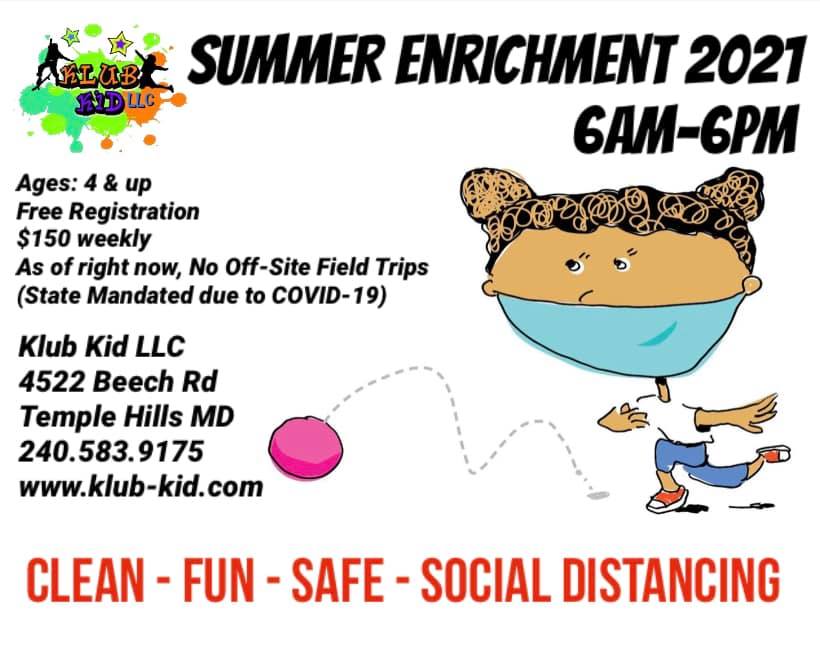 KLUB KID LLC

SUMMER ENRICHMENT 2021
6AM-6PM

Ages: 4 & up
Free Registration
$150 weekly
As of right now, No Off-Site Field Trips
(State Mandated due to COVID-19)

Klub Kid LLC
4522 Beech Rd
Temple Hills MD
240.583.9175
www.klub-kid.com

CLEAN - FUN - SAFE - SOCIAL DISTANCING